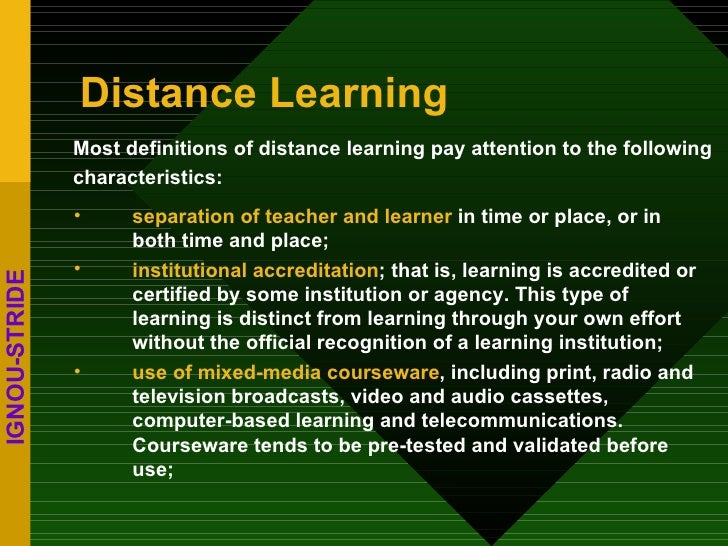 IGNOU-STRIDE

Distance Learning

Most definitions of distance learning pay attention to the following characteristics:

• separation of teacher and learner in time or place, or in both time and place;

• institutional accreditation; that is, learning is accredited or certified by some institution or agency. This type of learning is distinct from learning through your own effort without the official recognition of a learning institution;

• use of mixed-media courseware, including print, radio and television broadcasts, video and audio cassettes, computer-based learning and telecommunications. Courseware tends to be pre-tested and validated before use;